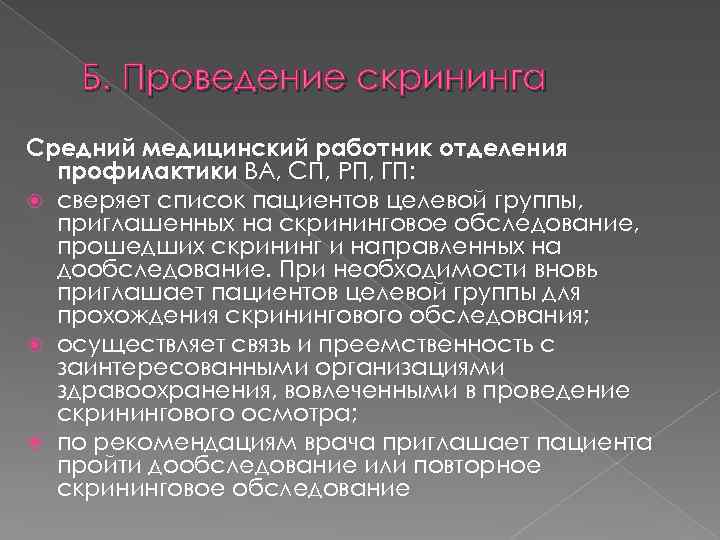 Б. Проведение скрининга

Средний медицинский работник отделения профилактики ВА, СП, РП, ГП:

сверяет список пациентов целевой группы, приглашенных на скрининговое обследование, прошедших скрининг и направленных на дообследование. При необходимости вновь приглашает пациентов целевой группы для прохождения скринингового обследования;

осуществляет связь и преемственность с заинтересованными организациями здравоохранения, вовлеченными в проведение скринингового осмотра;

по рекомендациям врача приглашает пациента пройти дообследование или повторное скрининговое обследование